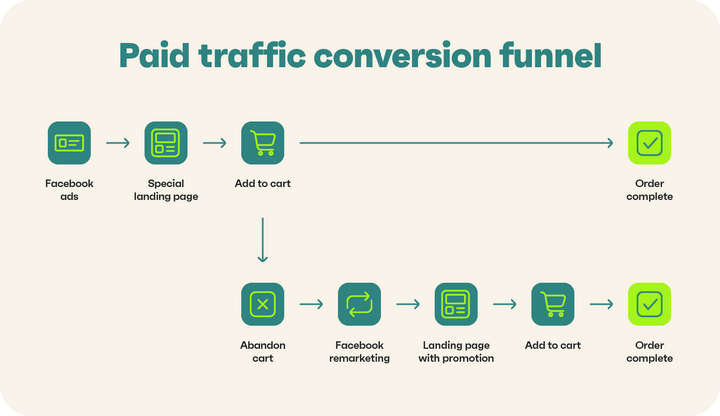 Paid traffic conversion funnel

Facebook ads

Special landing page

Add to cart

Order complete

Abandon cart

Facebook remarketing

Landing page with promotion

Add to cart

Order complete